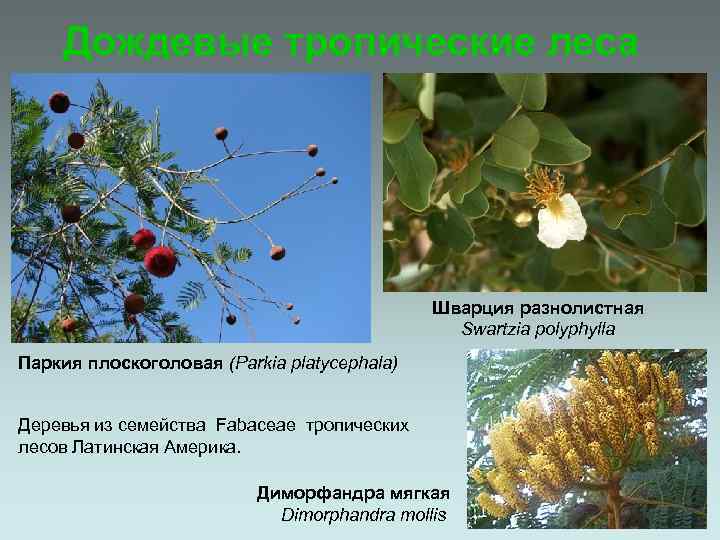 Дождевые тропические леса

Шварция разнолистная
Swartzia polyphylla

Паркия плоскоголовая (Parkia platycephala)

Деревья из семейства Fabaceae тропических лесов Латинская Америка.

Диморфандра мягкая
Dimorphandra mollis